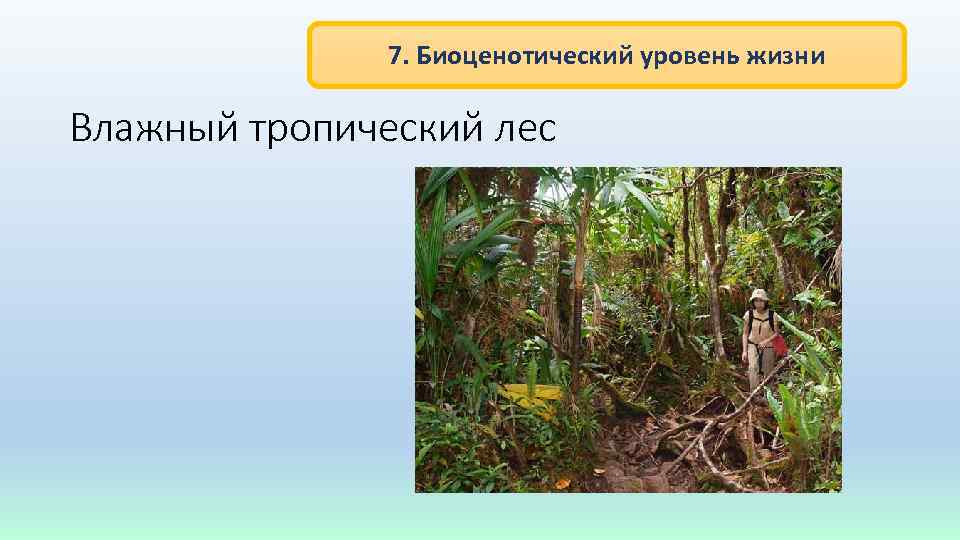 7. Биоценотический уровень жизни

Влажный тропический лес